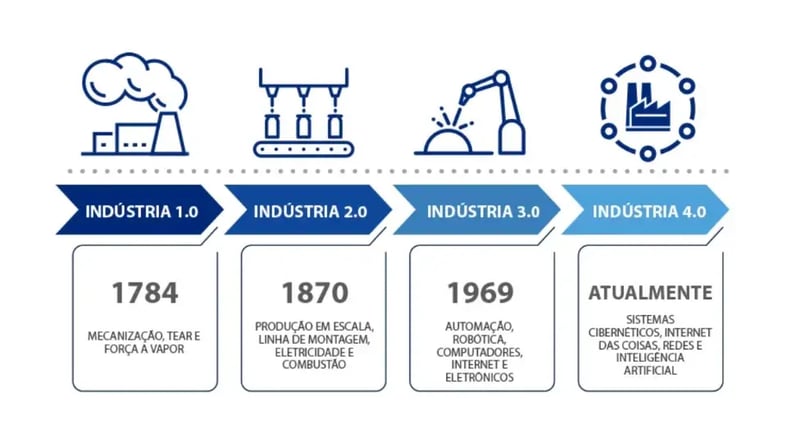 INDÚSTRIA 1.0

1784

MECANIZAÇÃO, TEAR E FORÇA A VAPOR

INDÚSTRIA 2.0

1870

PRODUÇÃO EM ESCALA, LINHA DE MONTAGEM, ELETRICIDADE E COMBUSTÃO

INDÚSTRIA 3.0

1969

AUTOMAÇÃO, ROBÓTICA, COMPUTADORES, INTERNET E ELETRÔNICOS

INDÚSTRIA 4.0

ATUALMENTE

SISTEMAS CIBERNÉTICOS, INTERNET DAS COISAS, REDES E INTELIGÊNCIA ARTIFICIAL